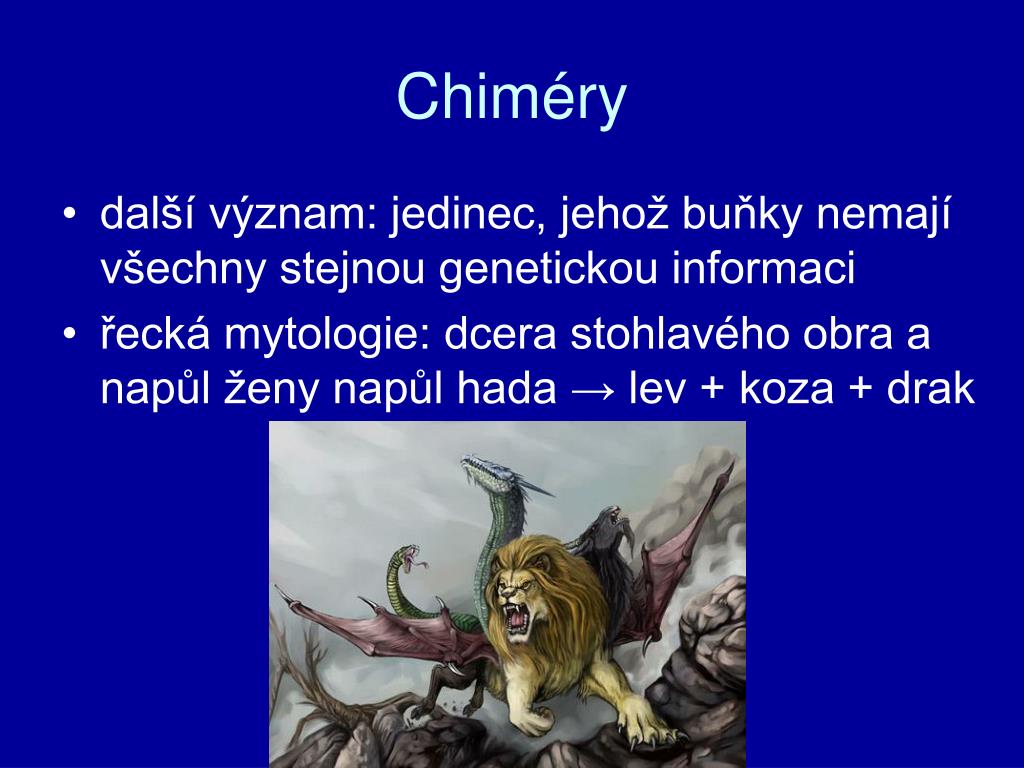 Chiméry

• další význam: jedinec, jehož buňky nemají všechny stejnou genetickou informaci

• řecká mytologie: dcera stohlavého obra a napůl ženy napůl hada → lev + koza + drak